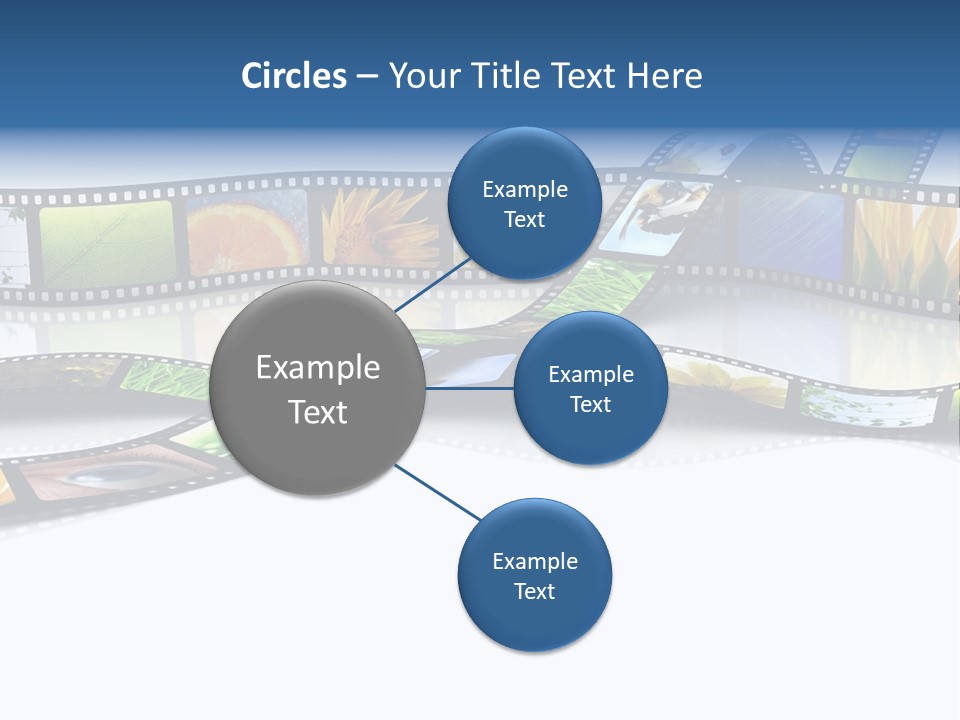 Circles – Your Title Text Here

Example Text

Example Text

Example Text

Example Text